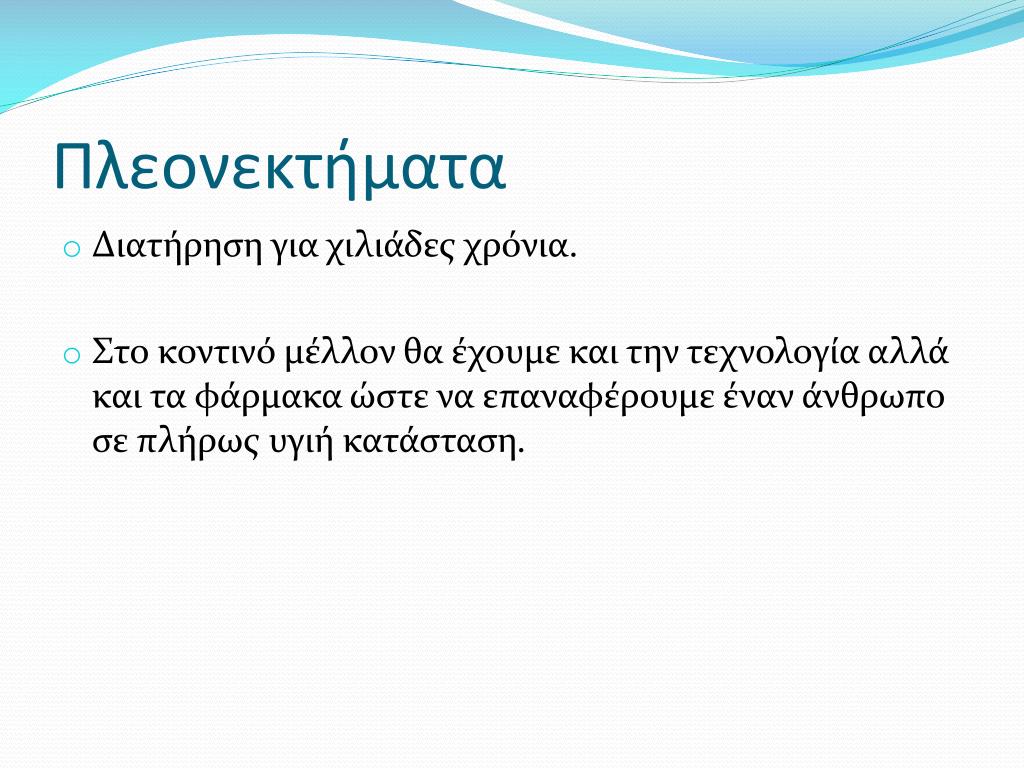 Πλεονεκτήματα

o Διατήρηση για χιλιάδες χρόνια.

o Στο κοντινό μέλλον θα έχουμε και την τεχνολογία αλλά και τα φάρμακα ώστε να επαναφέρουμε έναν άνθρωπο σε πλήρως υγιή κατάσταση.